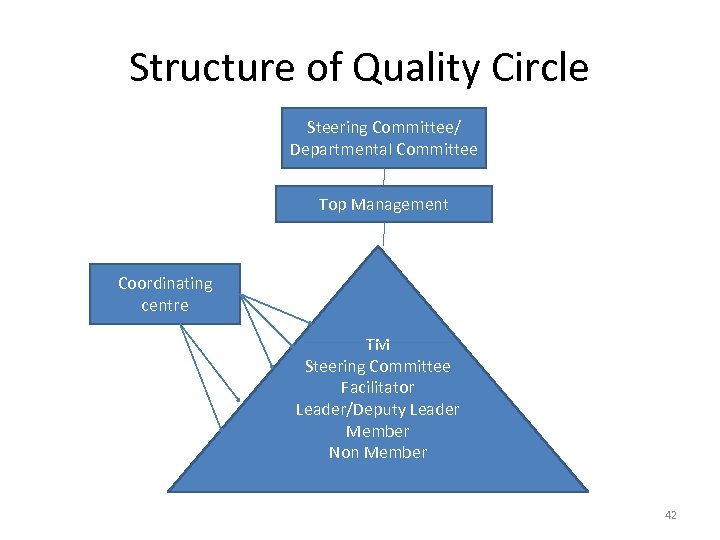 Structure of Quality Circle

Steering Committee/ Departmental Committee

Top Management

Coordinating centre

TM
Steering Committee
Facilitator
Leader/Deputy Leader
Member
Non Member

42